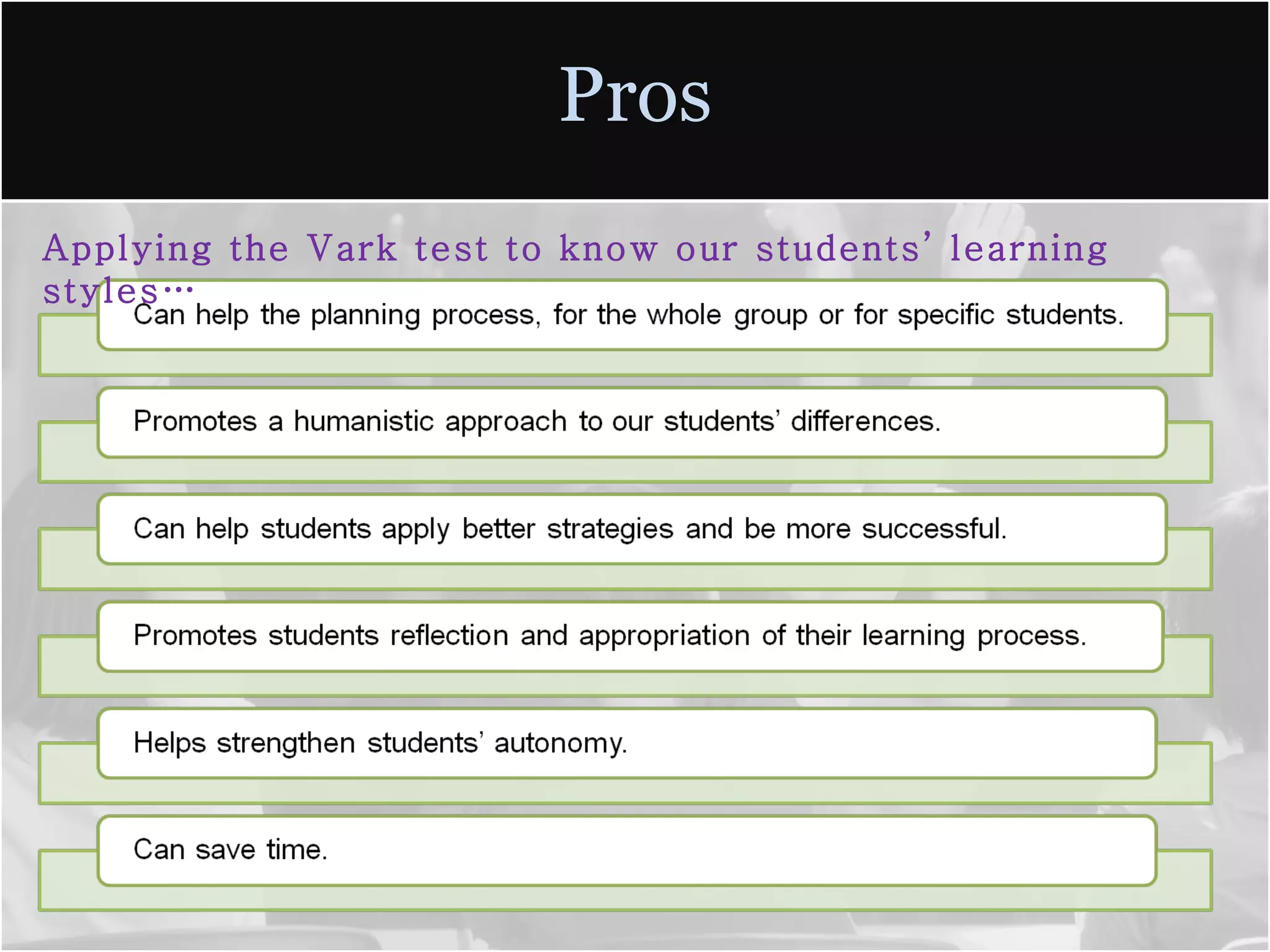 Pros

Applying the Vark test to know our students' learning styles…

Can help the planning process, for the whole group or for specific students.

Promotes a humanistic approach to our students' differences.

Can help students apply better strategies and be more successful.

Promotes students reflection and appropriation of their learning process.

Helps strengthen students' autonomy.

Can save time.